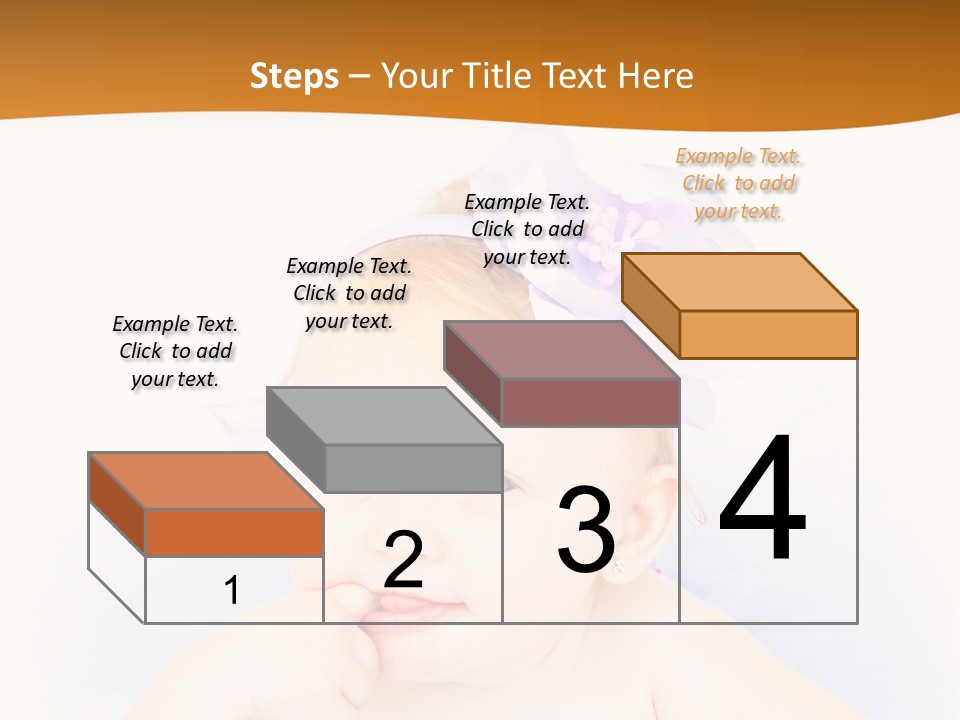 Steps – Your Title Text Here

Example Text. Click to add your text.

Example Text. Click to add your text.

Example Text. Click to add your text.

Example Text. Click to add your text.

1

2

3

4